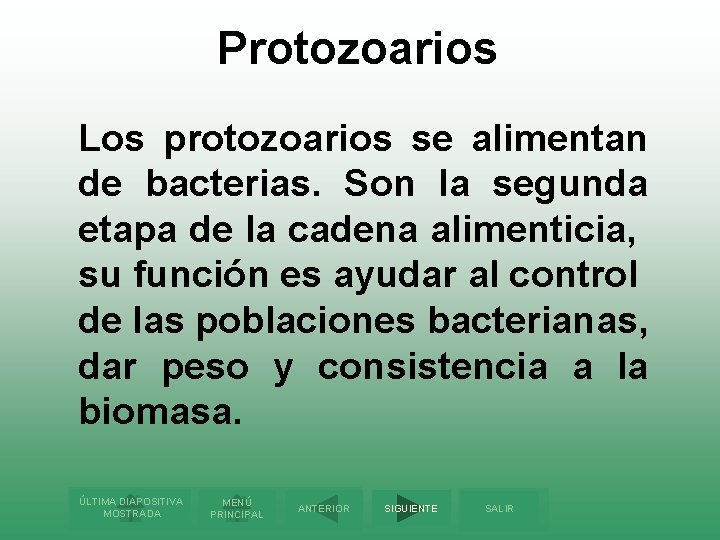 Protozoarios

Los protozoarios se alimentan de bacterias. Son la segunda etapa de la cadena alimenticia, su función es ayudar al control de las poblaciones bacterianas, dar peso y consistencia a la biomasa.

ÚLTIMA DIAPOSITIVA MOSTRADA
MENÚ PRINCIPAL
ANTERIOR
SIGUIENTE
SALIR